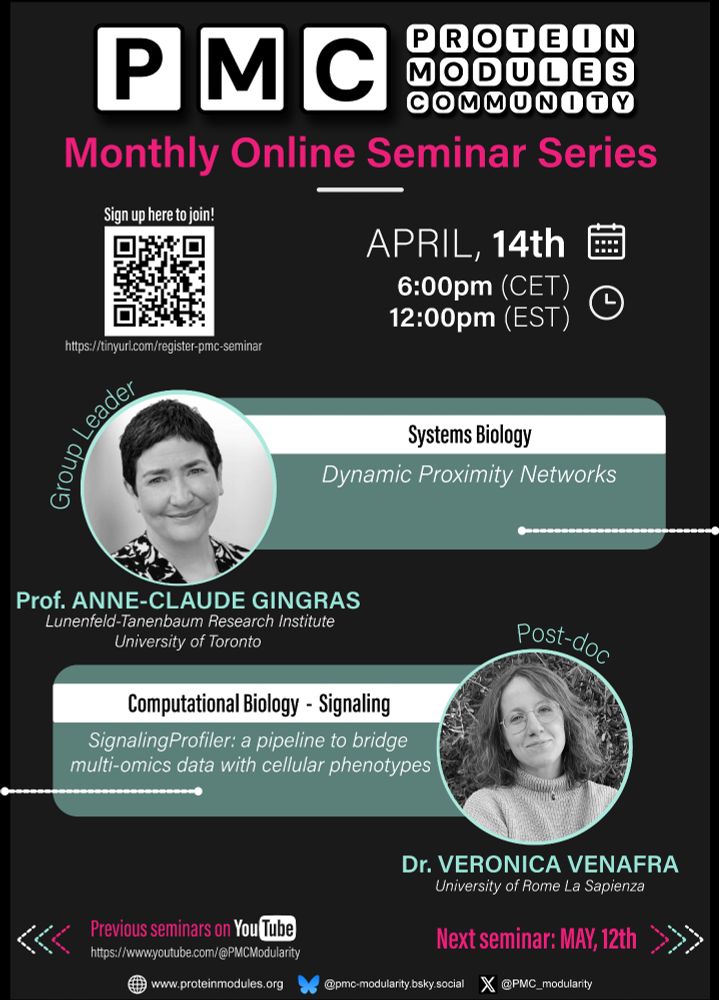 PMC PROTEIN MODULES COMMUNITY

Monthly Online Seminar Series

Sign up here to join!

https://tinyurl.com/register-pmc-seminar

APRIL, 14th
6:00pm (CET)
12:00pm (EST)

Group Leader

Systems Biology

Dynamic Proximity Networks

Prof. ANNE-CLAUDE GINGRAS
Lunenfeld-Tanenbaum Research Institute
University of Toronto

Post-doc

Computational Biology - Signaling

SignalingProfiler: a pipeline to bridge multi-omics data with cellular phenotypes

Dr. VERONICA VENAFRA
University of Rome La Sapienza

Previous seminars on YouTube
https://wwwyoutube.com/@PMCModularity

Next seminar: MAY, 12th

www.proteinmodules.org @pmc-modularity.bsky.social @PMC_modularity